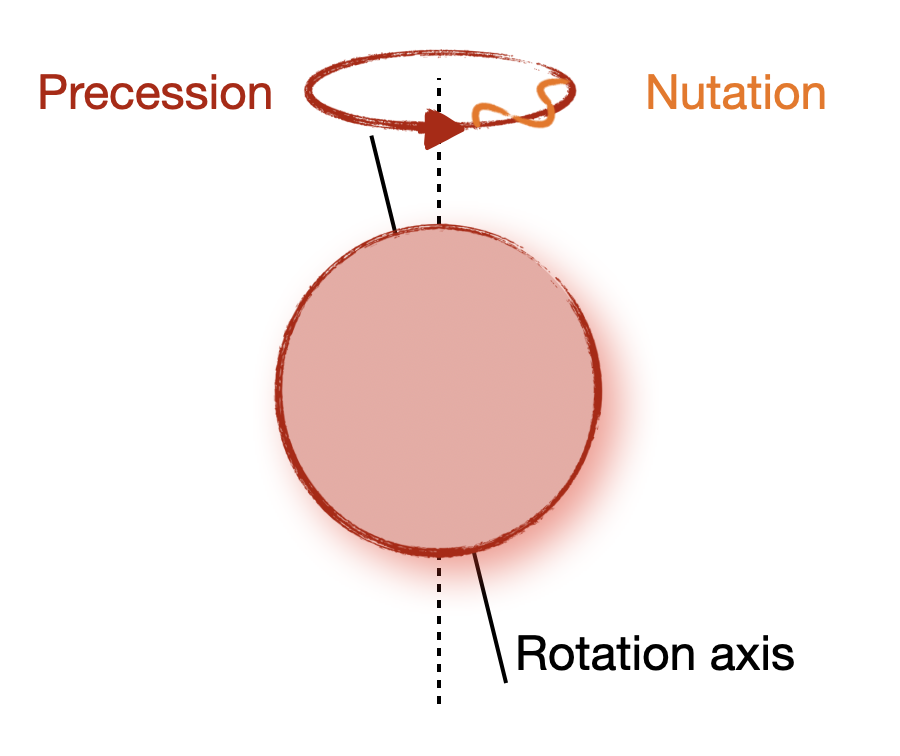 Precession

Nutation

Rotation axis